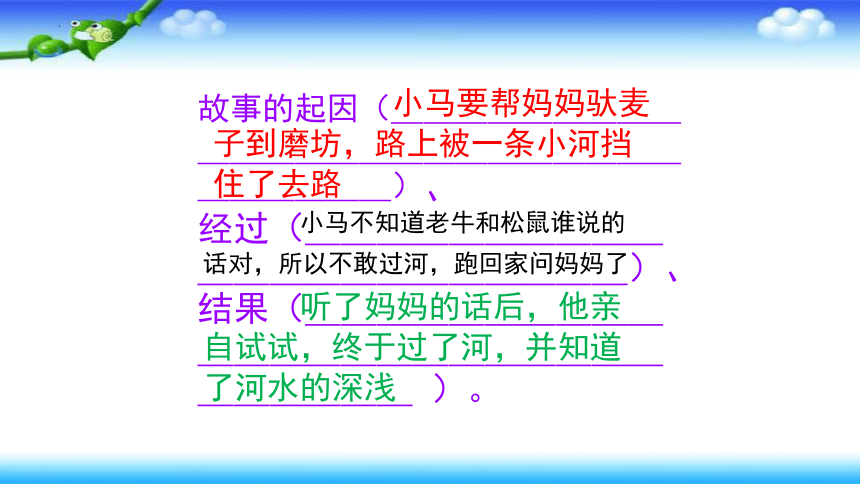 故事的起因（小马要帮妈妈驮麦子到磨坊，路上被一条小河挡住了去路）、

经过（小马不知道老牛和松鼠谁说的话对，所以不敢过河，跑回家问妈妈了）、

结果（听了妈妈的话后，他亲自试试，终于过了河，并知道了河水的深浅）。